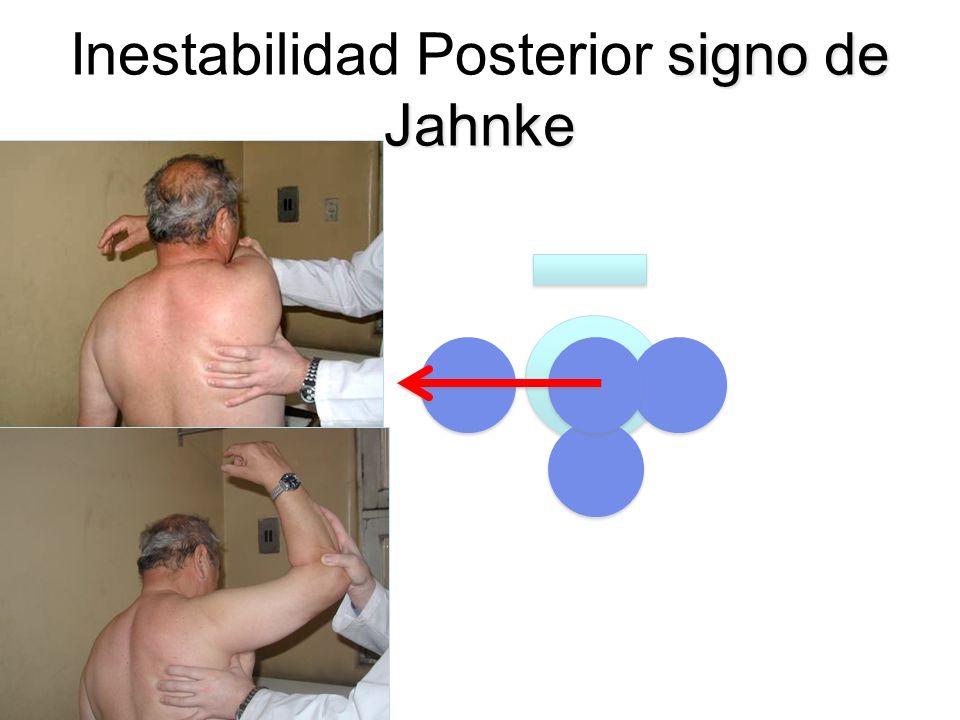 Inestabilidad Posterior signo de Jahnke